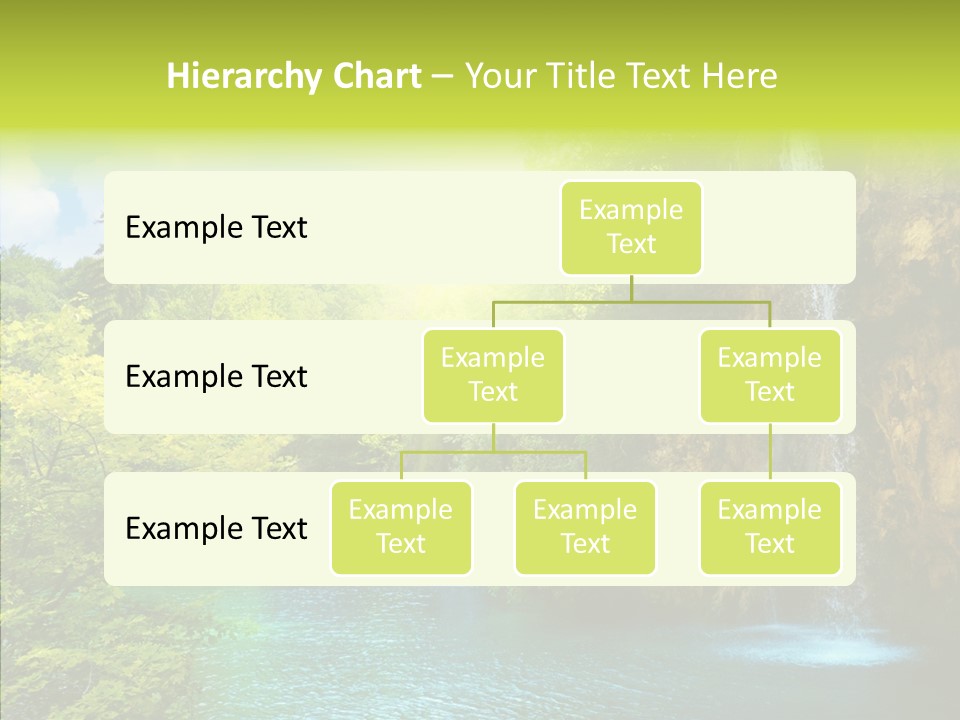 Hierarchy Chart – Your Title Text Here

Example Text

Example Text

Example Text

Example Text

Example Text

Example Text

Example Text

Example Text

Example Text